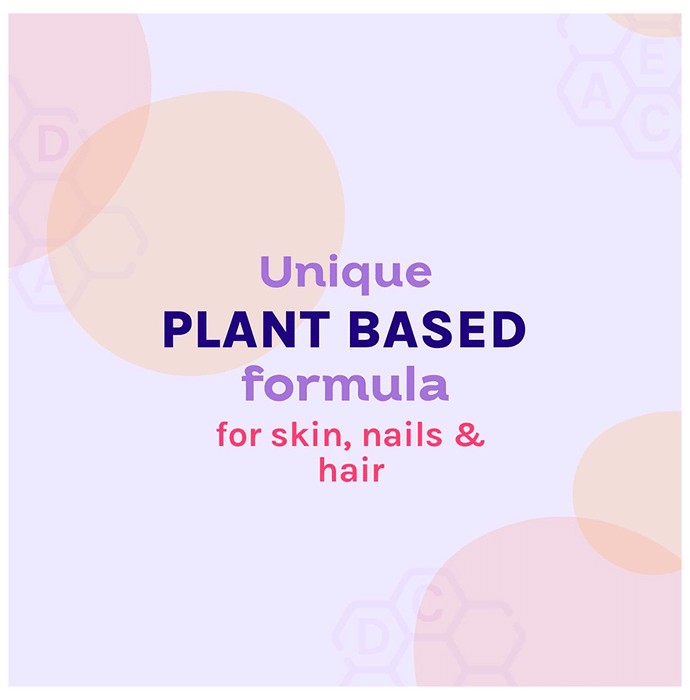 E
A
C
D
A
Unique
PLANT BASED
formula
for skin, nails & hair
C
D